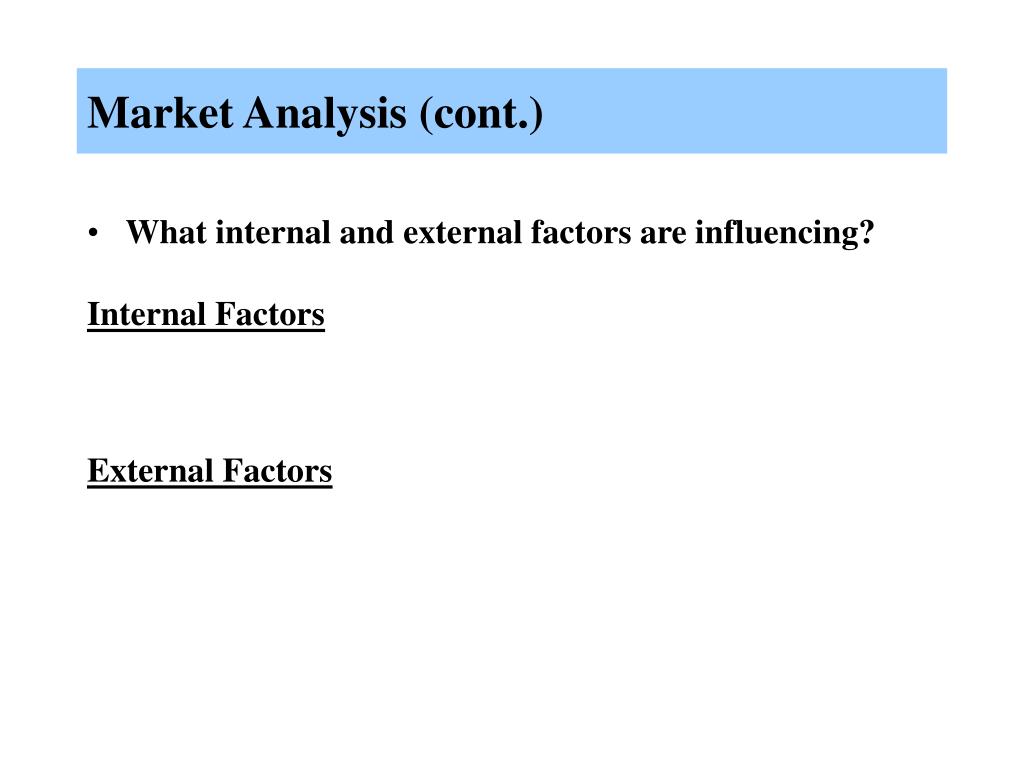 Market Analysis (cont.)

• What internal and external factors are influencing?

Internal Factors

External Factors